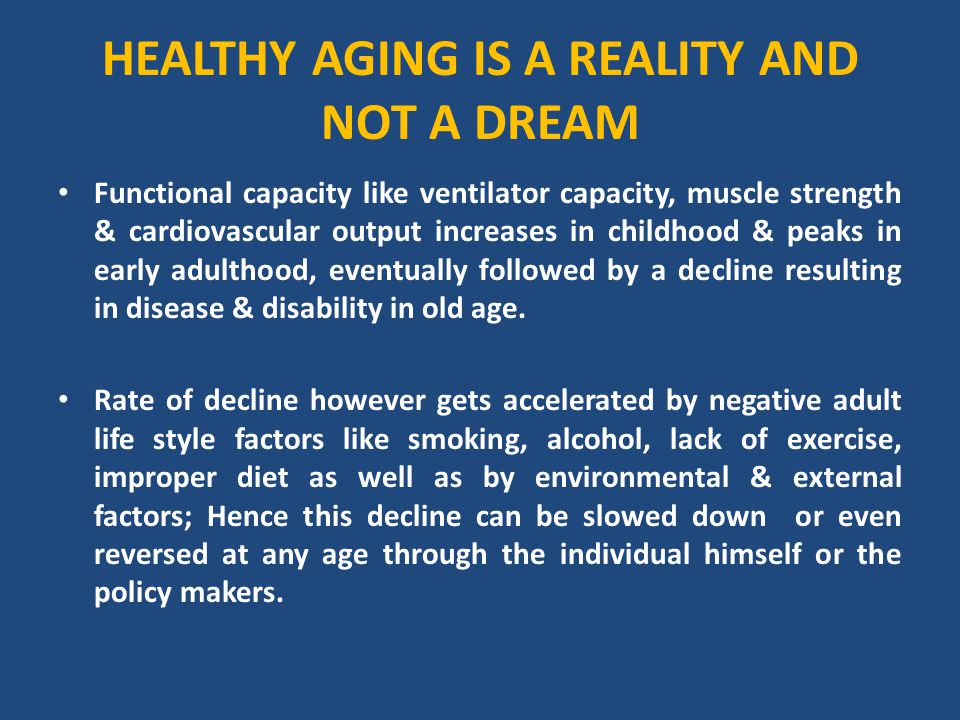 HEALTHY AGING IS A REALITY AND NOT A DREAM

• Functional capacity like ventilator capacity, muscle strength & cardiovascular output increases in childhood & peaks in early adulthood, eventually followed by a decline resulting in disease & disability in old age.

• Rate of decline however gets accelerated by negative adult life style factors like smoking, alcohol, lack of exercise, improper diet as well as by environmental & external factors; Hence this decline can be slowed down or even reversed at any age through the individual himself or the policy makers.